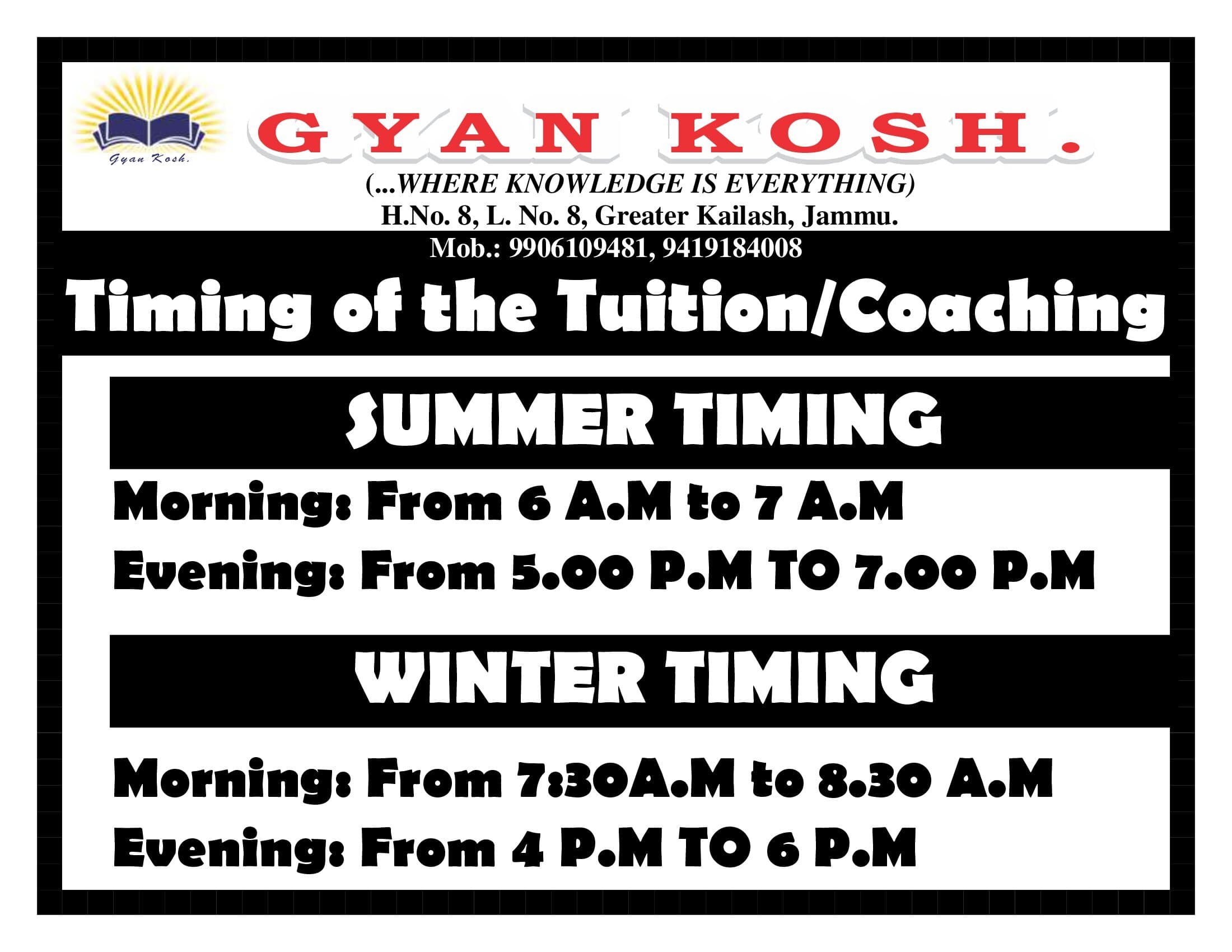 Gyan Kosh.

GYAN KOSH.

(...WHERE KNOWLEDGE IS EVERYTHING)
H.No. 8, L. No. 8, Greater Kailash, Jammu.
Mob.: 9906109481, 9419184008

Timing of the Tuition/Coaching

SUMMER TIMING

Morning: From 6 A.M to 7 A.M
Evening: From 5.00 P.M TO 7.00 P.M

WINTER TIMING

Morning: From 7:30A.M to 8.30 A.M
Evening: From 4 P.M TO 6 P.M